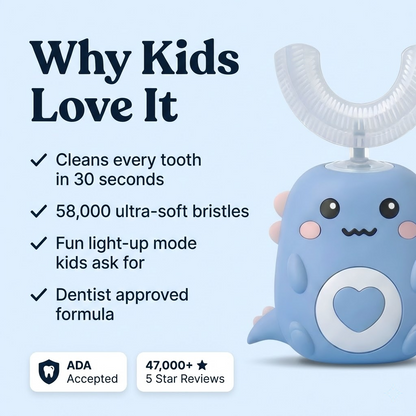 Why Kids Love It

✓ Cleans every tooth in 30 seconds

✓ 58,000 ultra-soft bristles

✓ Fun light-up mode kids ask for

✓ Dentist approved formula

ADA Accepted

47,000+ ★ 5 Star Reviews